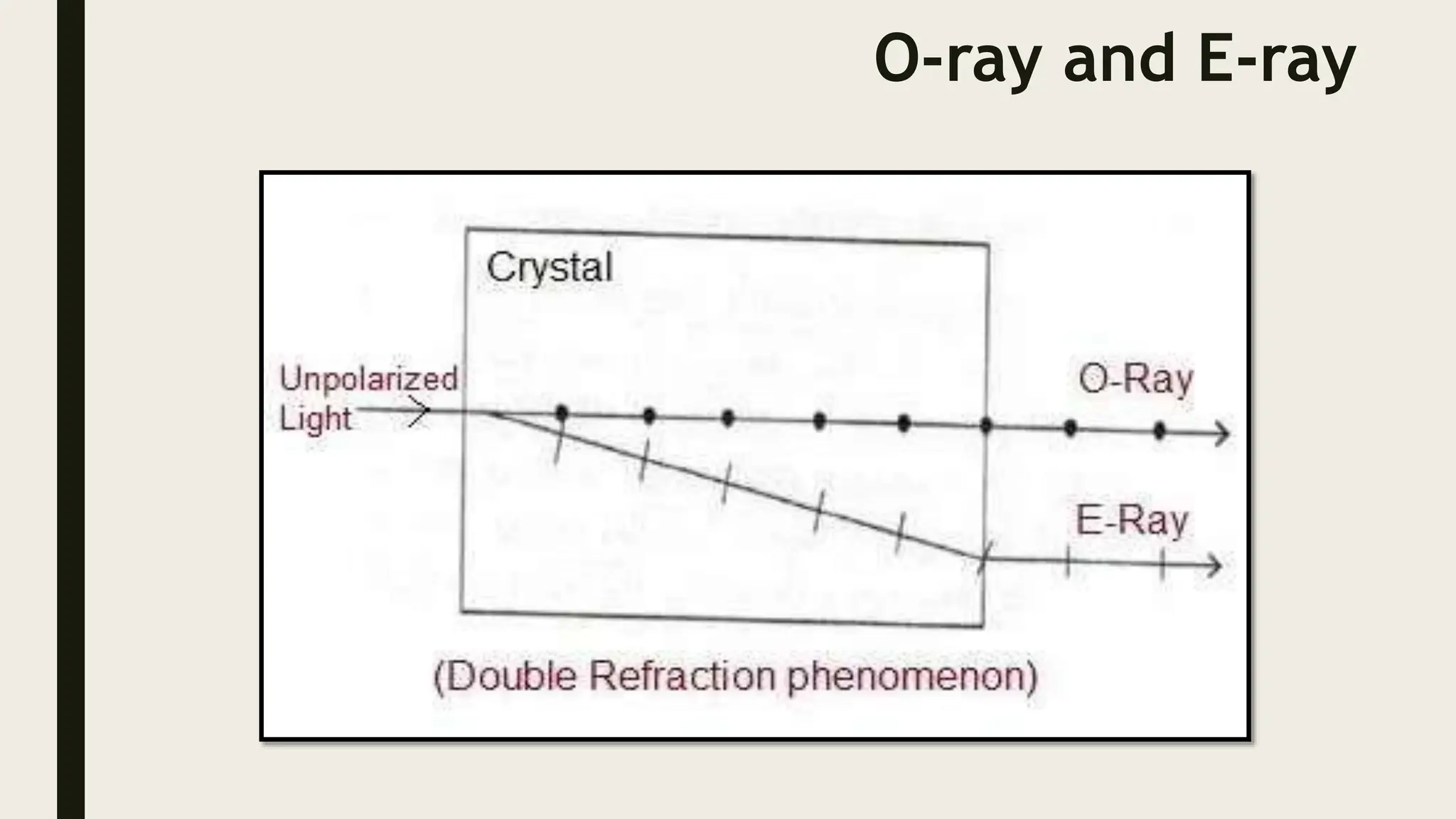 O-ray and E-ray

Crystal

Unpolarized Light

O-Ray

E-Ray

(Double Refraction phenomenon)